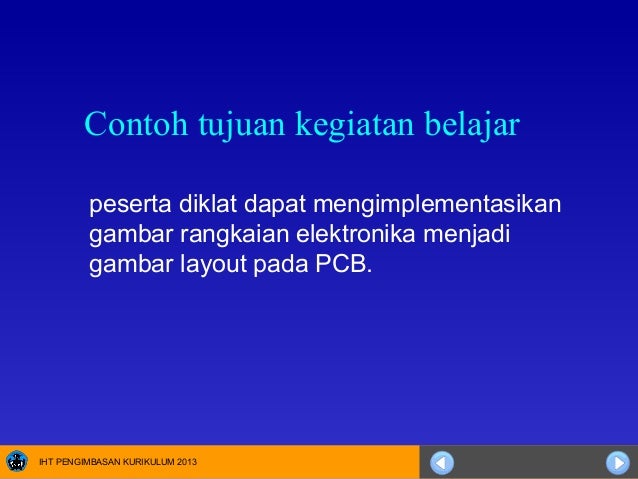 Contoh tujuan kegiatan belajar

peserta diklat dapat mengimplementasikan gambar rangkaian elektronika menjadi gambar layout pada PCB.

IHT PENGIMBASAN KURIKULUM 2013